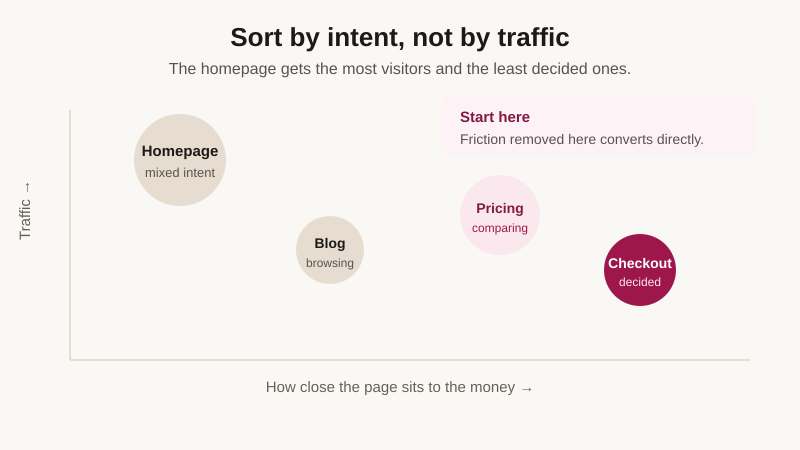 Sort by intent, not by traffic

The homepage gets the most visitors and the least decided ones.

Start here
Friction removed here converts directly.

Traffic →

Homepage
mixed intent

Blog
browsing

Pricing
comparing

Checkout
decided

How close the page sits to the money →